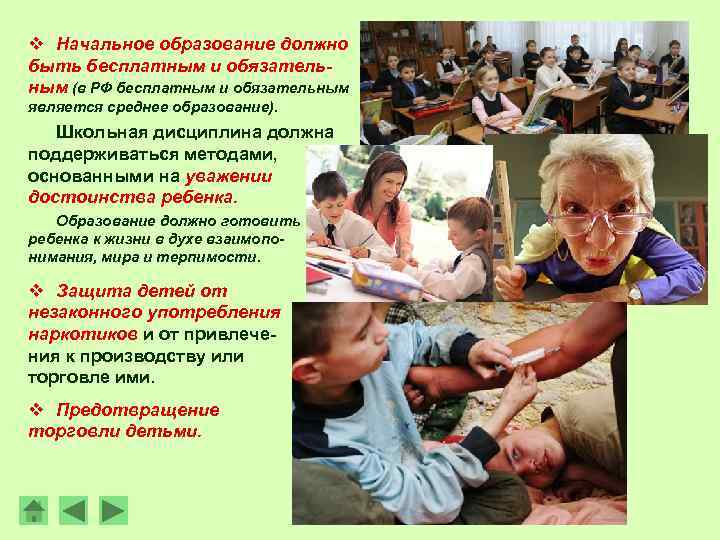 ❖ Начальное образование должно быть бесплатным и обязательным (в РФ бесплатным и обязательным является среднее образование).

Школьная дисциплина должна поддерживаться методами, основанными на уважении достоинства ребенка.

Образование должно готовить ребенка к жизни в духе взаимопонимания, мира и терпимости.

❖ Защита детей от незаконного употребления наркотиков и от привлечения к производству или торговле ими.

❖ Предотвращение торговли детьми.